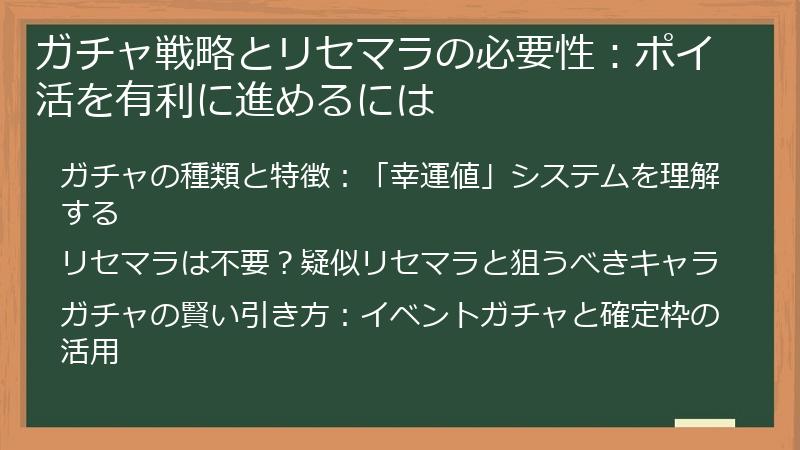 ガチャ戦略とリセマラの必要性：ポイ活を有利に進めるには

ガチャの種類と特徴：「幸運値」システムを理解する

リセマラは不要？疑似リセマラと狙うべきキャラ

ガチャの賢い引き方：イベントガチャと確定枠の活用